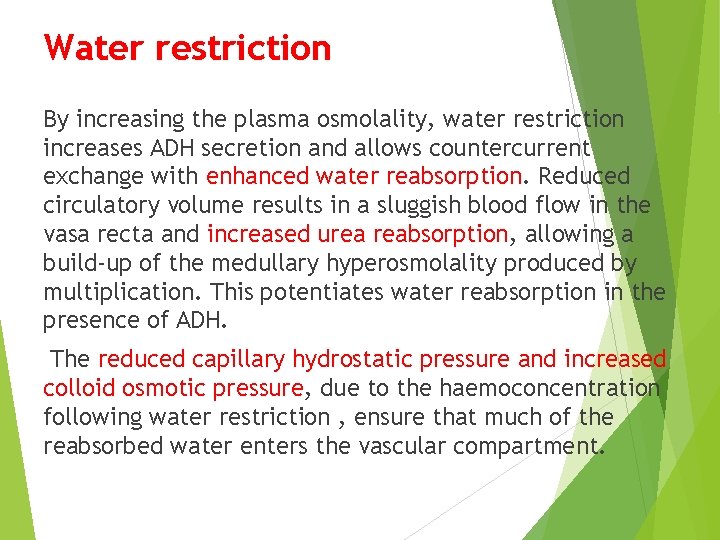 Water restriction

By increasing the plasma osmolality, water restriction increases ADH secretion and allows countercurrent exchange with enhanced water reabsorption. Reduced circulatory volume results in a sluggish blood flow in the vasa recta and increased urea reabsorption, allowing a build-up of the medullary hyperosmolality produced by multiplication. This potentiates water reabsorption in the presence of ADH.

The reduced capillary hydrostatic pressure and increased colloid osmotic pressure, due to the haemoconcentration following water restriction , ensure that much of the reabsorbed water enters the vascular compartment.